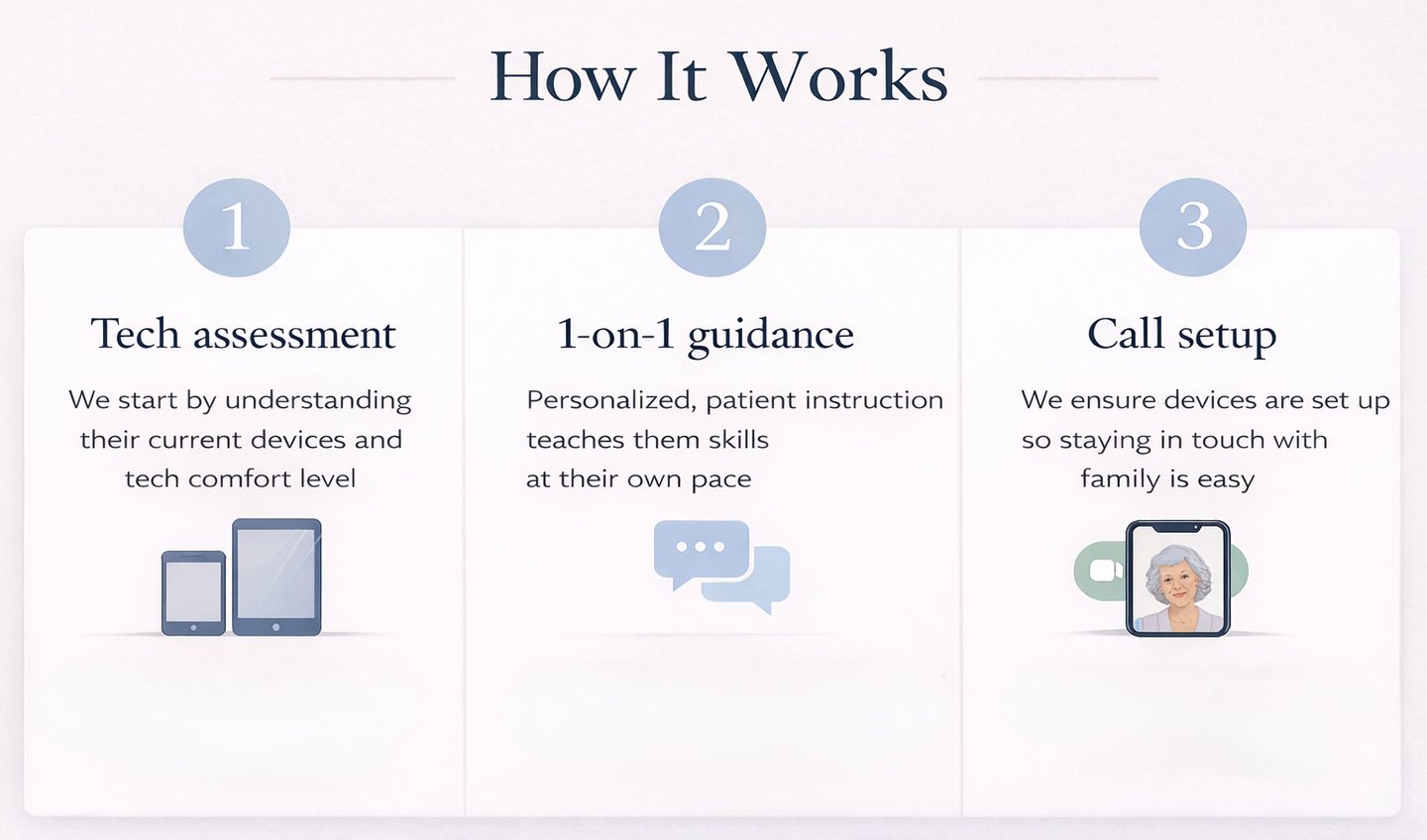 How It Works

1

Tech assessment

We start by understanding their current devices and tech comfort level

2

1-on-1 guidance

Personalized, patient instruction teaches them skills at their own pace

3

Call setup

We ensure devices are set up so staying in touch with family is easy